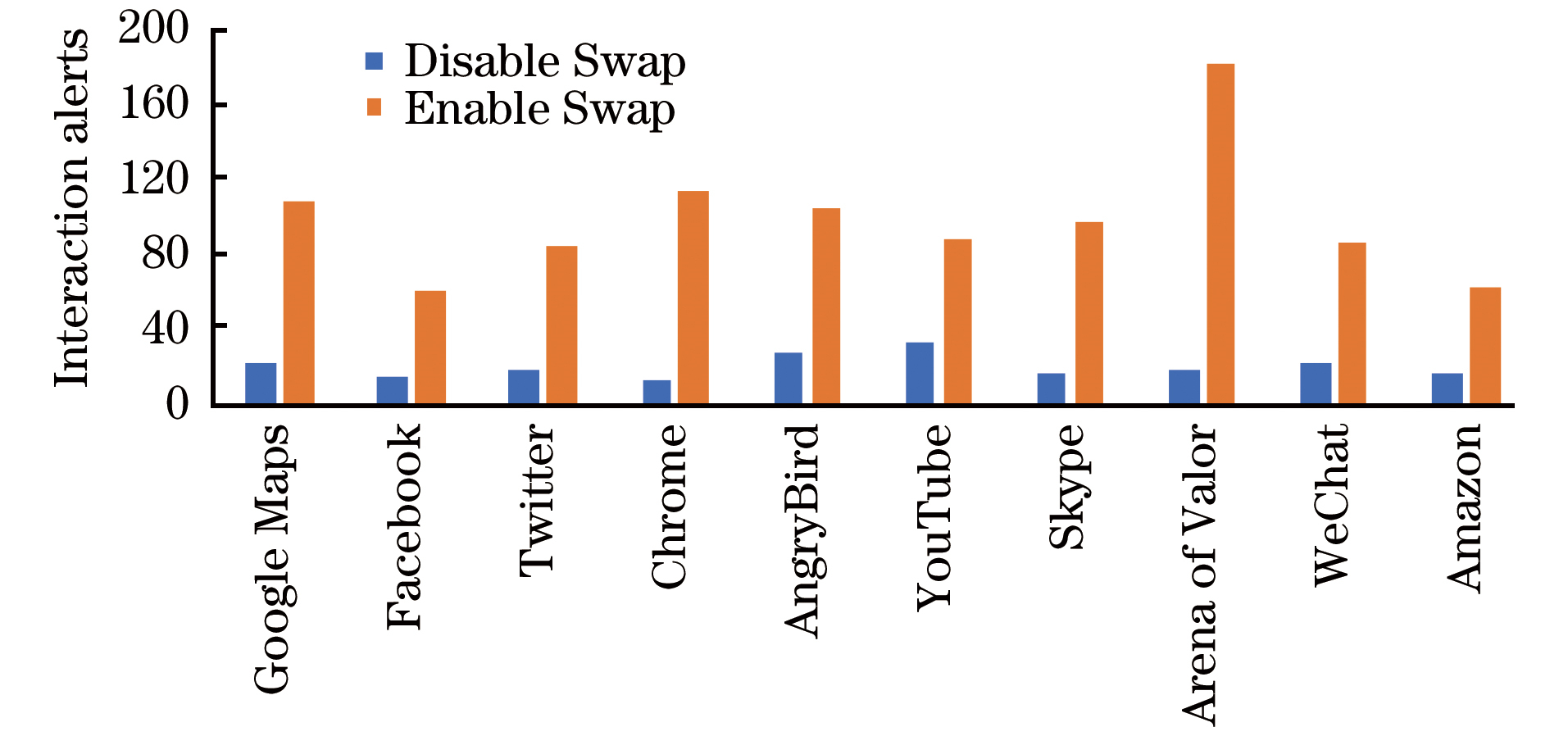 Interaction alerts

200
160
120
80
40
0

Disable Swap
Enable Swap

Google Maps
Facebook
Twitter
Chrome
AngryBird
YouTube
Skype
Arena of Valor
WeChat
Amazon